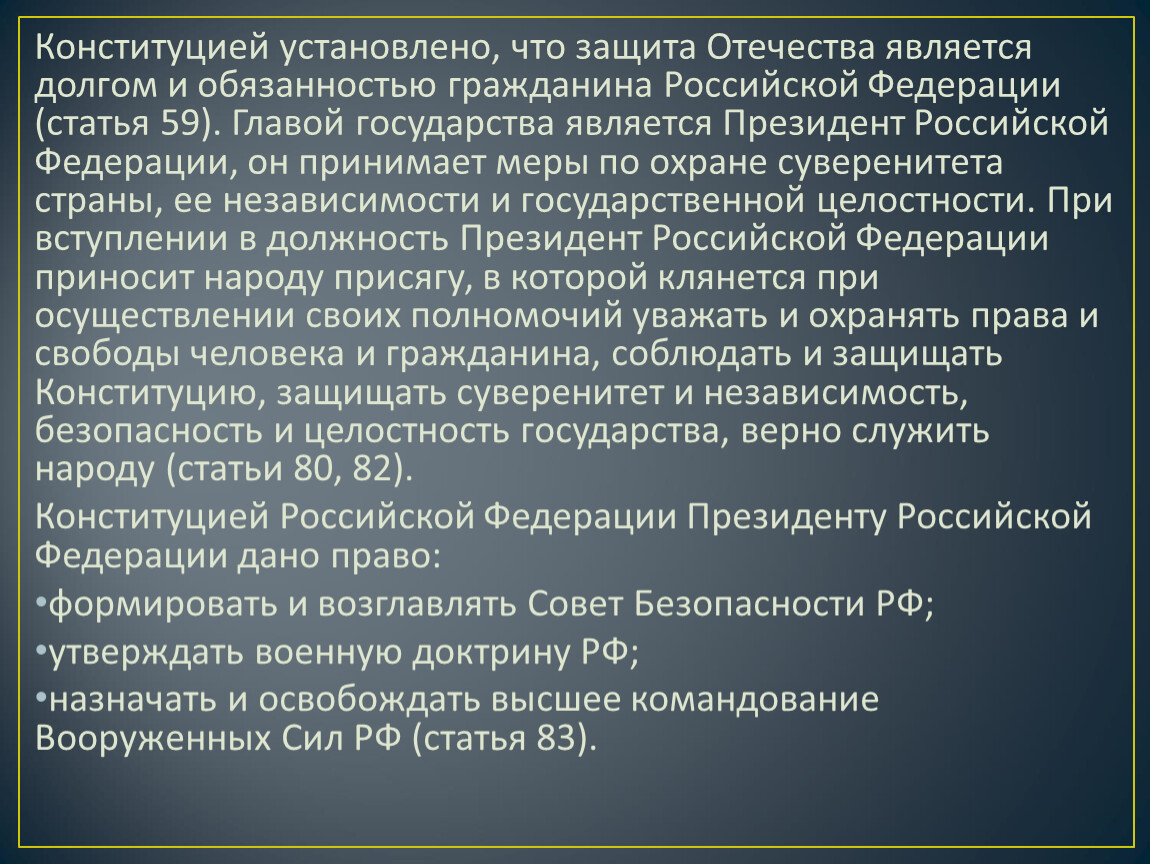 Конституцией установлено, что защита Отечества является долгом и обязанностью гражданина Российской Федерации (статья 59). Главой государства является Президент Российской Федерации, он принимает меры по охране суверенитета страны, ее независимости и государственной целостности. При вступлении в должность Президент Российской Федерации приносит народу присягу, в которой клянется при осуществлении своих полномочий уважать и охранять права и свободы человека и гражданина, соблюдать и защищать Конституцию, защищать суверенитет и независимость, безопасность и целостность государства, верно служить народу (статьи 80, 82).

Конституцией Российской Федерации Президенту Российской Федерации дано право:

•формировать и возглавлять Совет Безопасности РФ;

•утверждать военную доктрину РФ;

•назначать и освобождать высшее командование Вооруженных Сил РФ (статья 83).